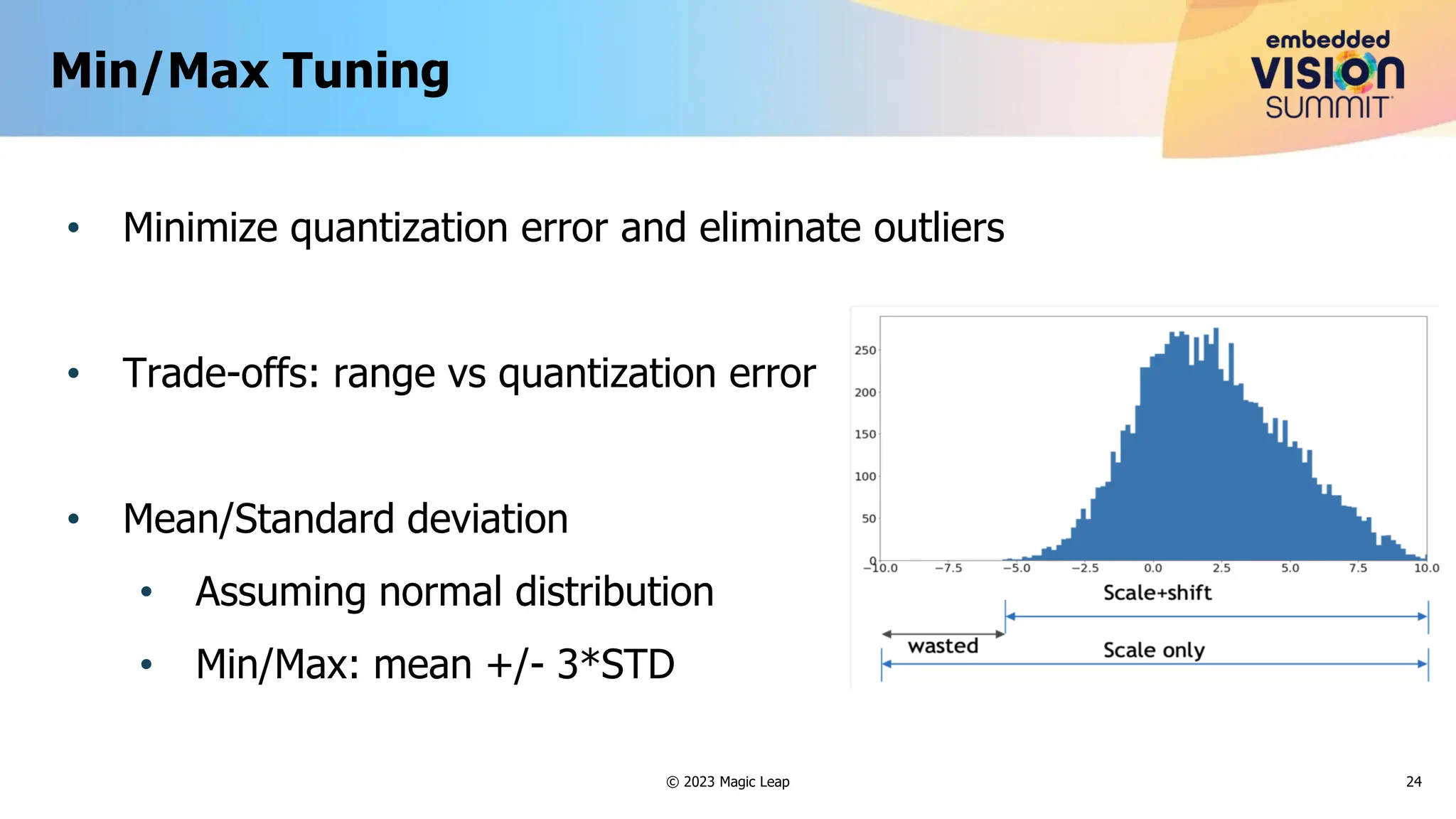 Min/Max Tuning

embedded VISION SUMMIT

• Minimize quantization error and eliminate outliers

• Trade-offs: range vs quantization error

• Mean/Standard deviation

• Assuming normal distribution

• Min/Max: mean +/- 3*STD

250
200
150
100
50
0
−10.0 −7.5 −5.0 −2.5 0.0 2.5 5.0 7.5 10.0

Scale+shift

wasted

Scale only

© 2023 Magic Leap

24